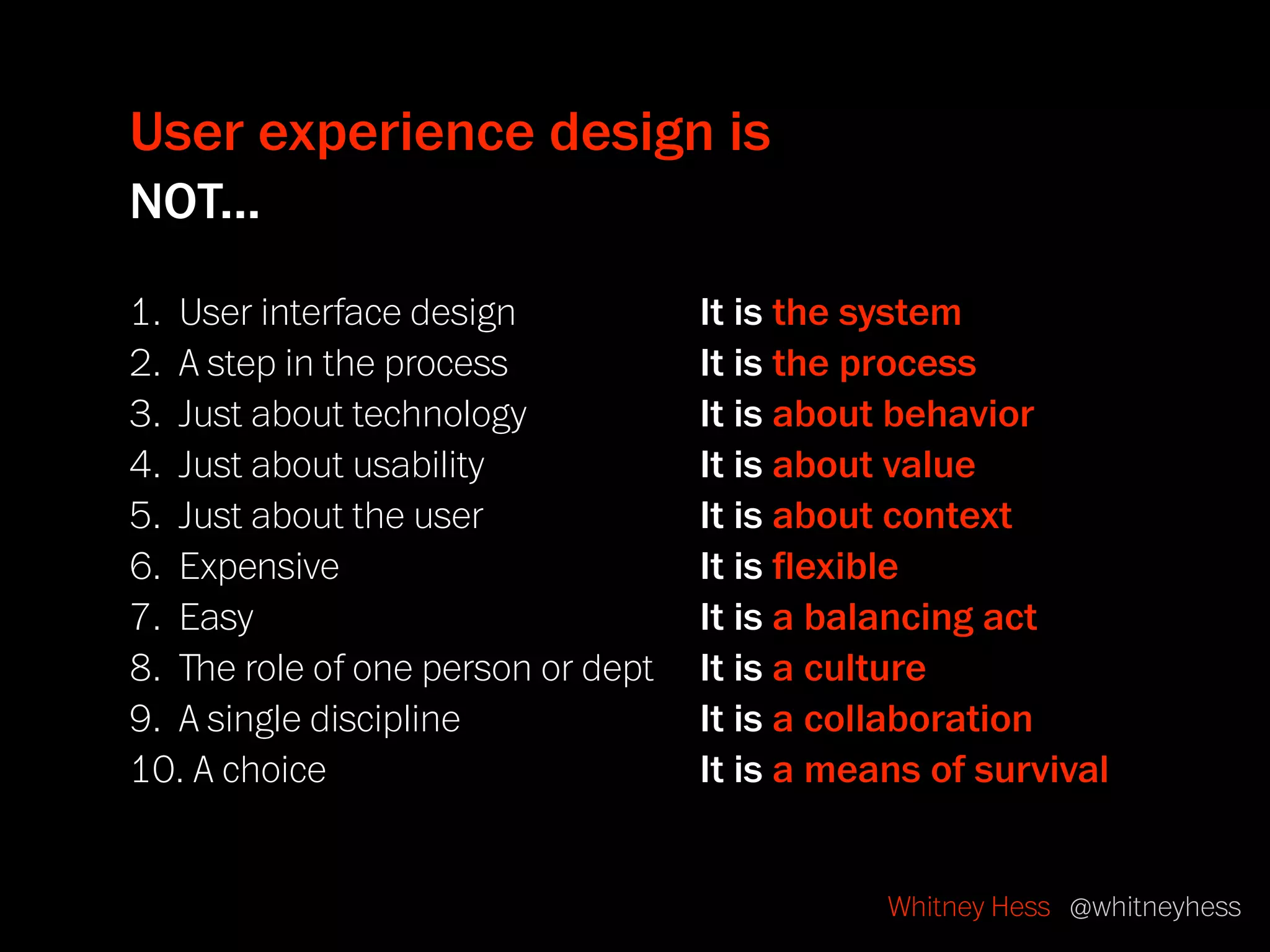 User experience design is
NOT…

1. User interface design
2. A step in the process
3. Just about technology
4. Just about usability
5. Just about the user
6. Expensive
7. Easy
8. The role of one person or dept
9. A single discipline
10. A choice

It is the system
It is the process
It is about behavior
It is about value
It is about context
It is flexible
It is a balancing act
It is a culture
It is a collaboration
It is a means of survival

Whitney Hess @whitneyhess